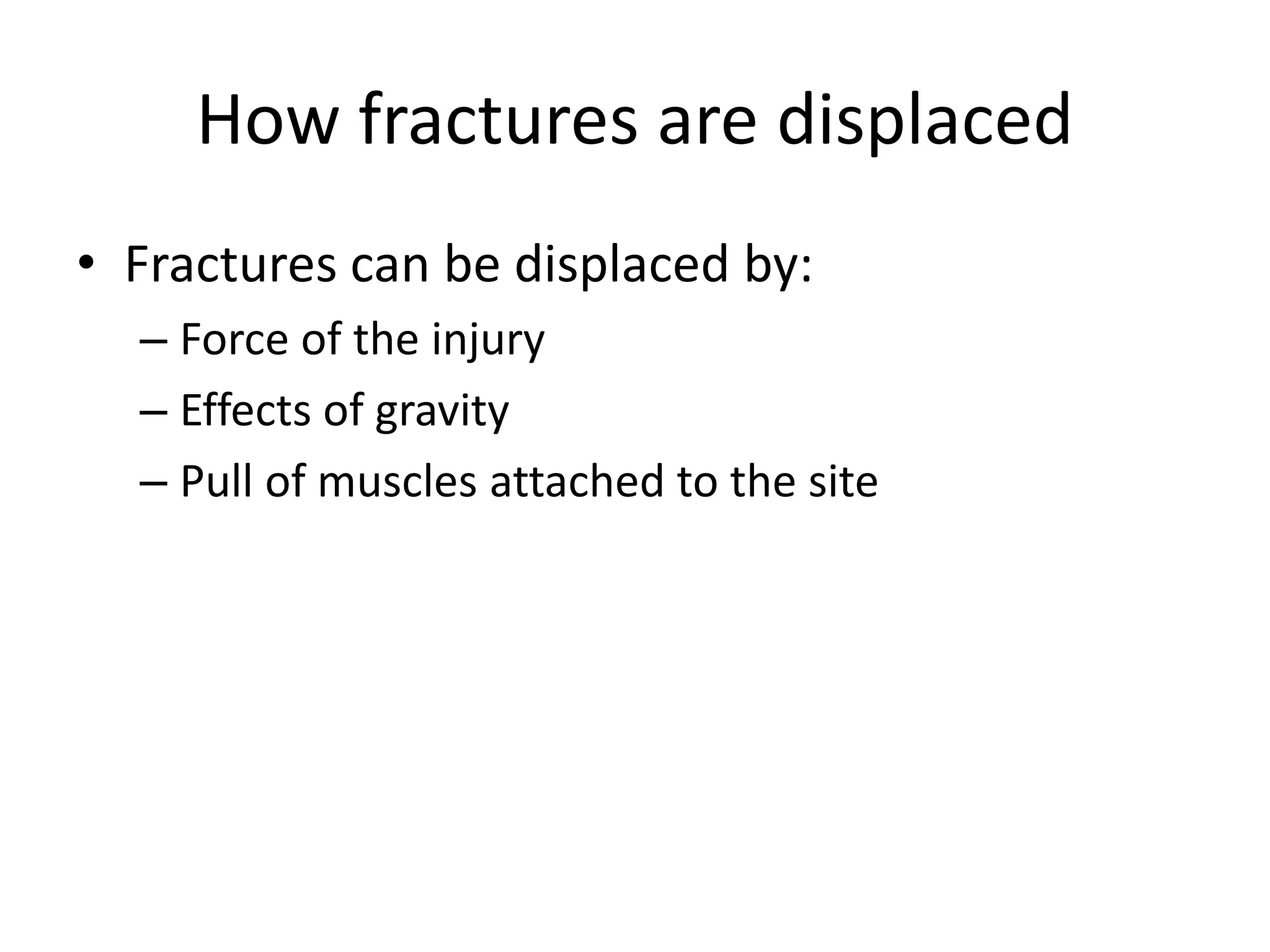 How fractures are displaced

• Fractures can be displaced by:
– Force of the injury
– Effects of gravity
– Pull of muscles attached to the site